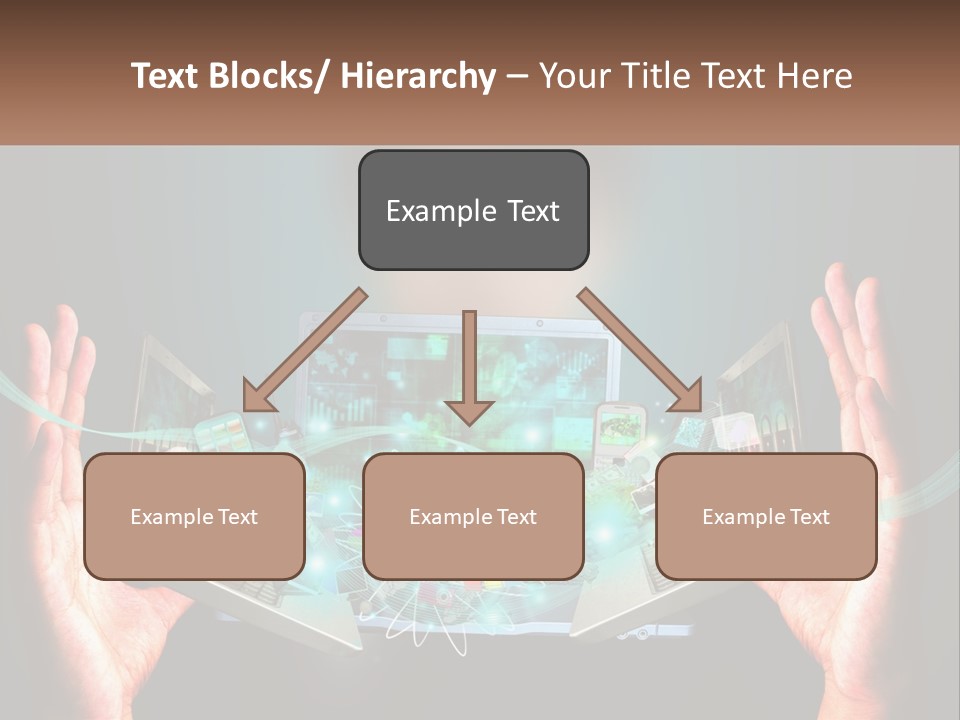 Text Blocks/ Hierarchy – Your Title Text Here

Example Text

Example Text

Example Text

Example Text